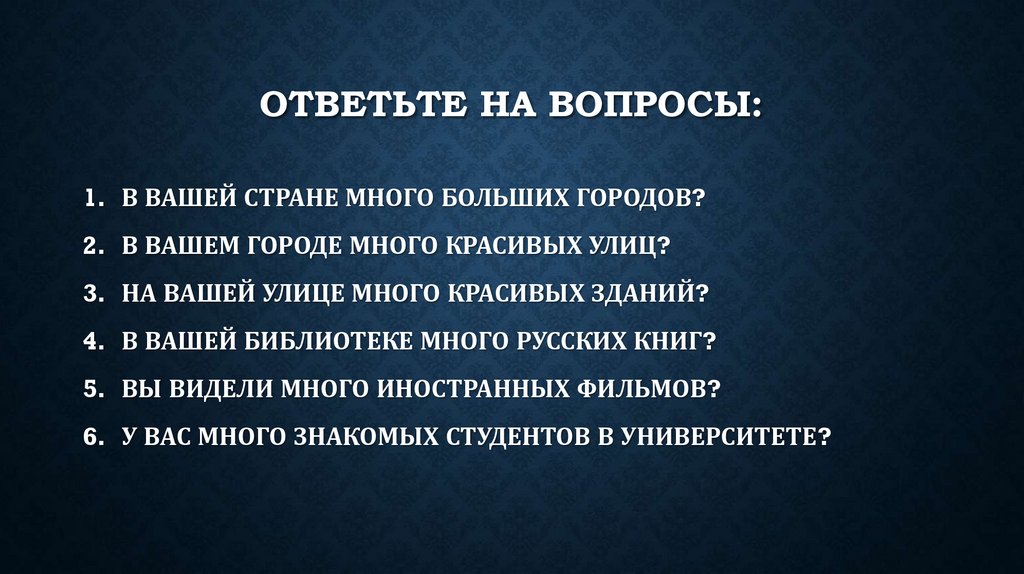 ОТВЕТЬТЕ НА ВОПРОСЫ:

1. В ВАШЕЙ СТРАНЕ МНОГО БОЛЬШИХ ГОРОДОВ?
2. В ВАШЕМ ГОРОДЕ МНОГО КРАСИВЫХ УЛИЦ?
3. НА ВАШЕЙ УЛИЦЕ МНОГО КРАСИВЫХ ЗДАНИЙ?
4. В ВАШЕЙ БИБЛИОТЕКЕ МНОГО РУССКИХ КНИГ?
5. ВЫ ВИДЕЛИ МНОГО ИНОСТРАННЫХ ФИЛЬМОВ?
6. У ВАС МНОГО ЗНАКОМЫХ СТУДЕНТОВ В УНИВЕРСИТЕТЕ?